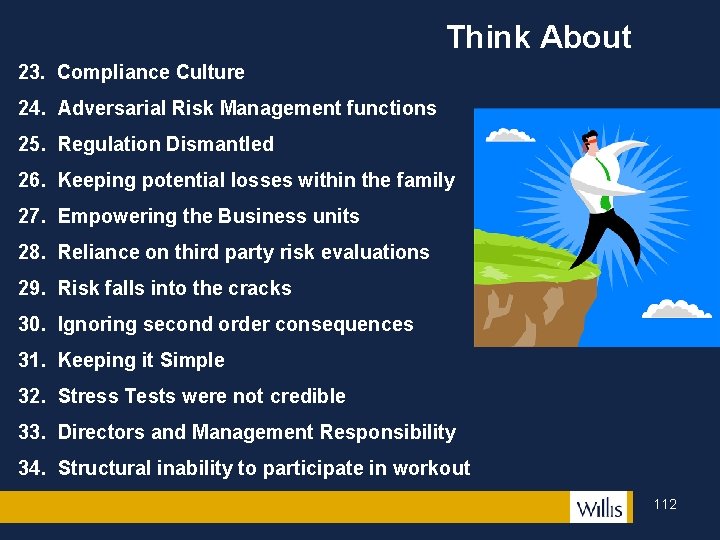 Think About

23. Compliance Culture
24. Adversarial Risk Management functions
25. Regulation Dismantled
26. Keeping potential losses within the family
27. Empowering the Business units
28. Reliance on third party risk evaluations
29. Risk falls into the cracks
30. Ignoring second order consequences
31. Keeping it Simple
32. Stress Tests were not credible
33. Directors and Management Responsibility
34. Structural inability to participate in workout

Willis

112